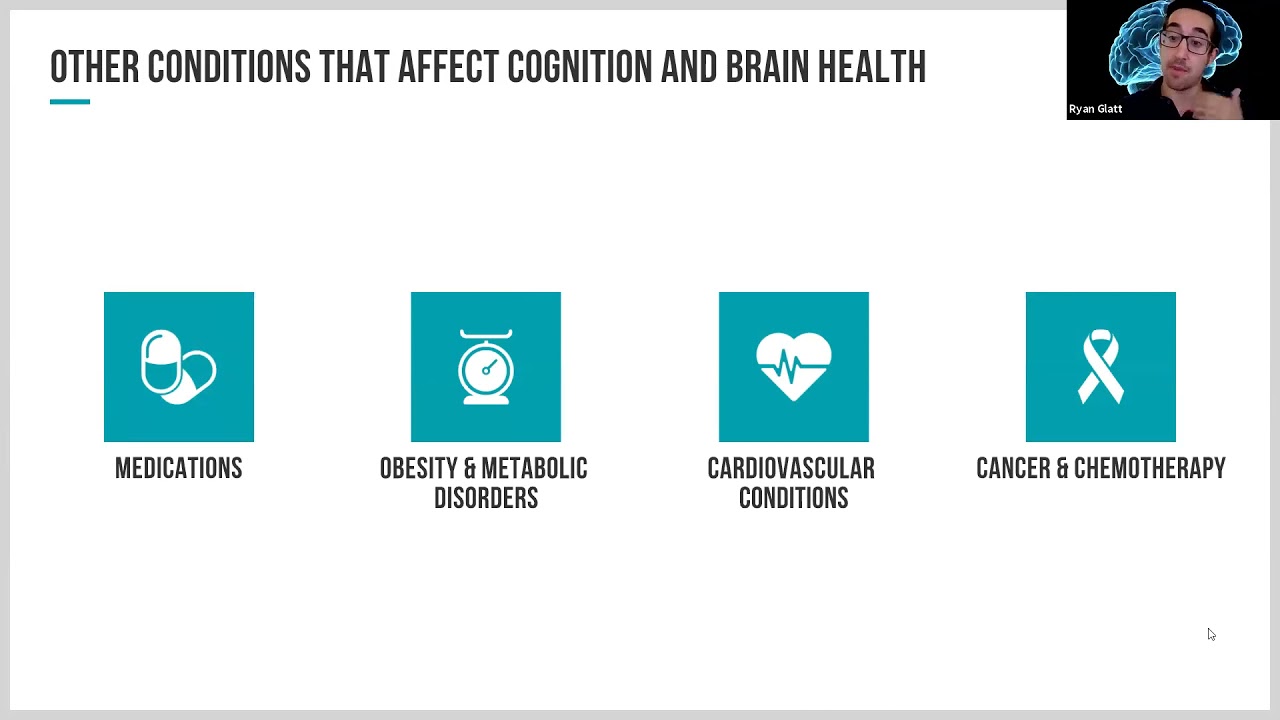 OTHER CONDITIONS THAT AFFECT COGNITION AND BRAIN HEALTH

Ryan Glatt

MEDICATIONS

OBESITY & METABOLIC DISORDERS

CARDIOVASCULAR CONDITIONS

CANCER & CHEMOTHERAPY